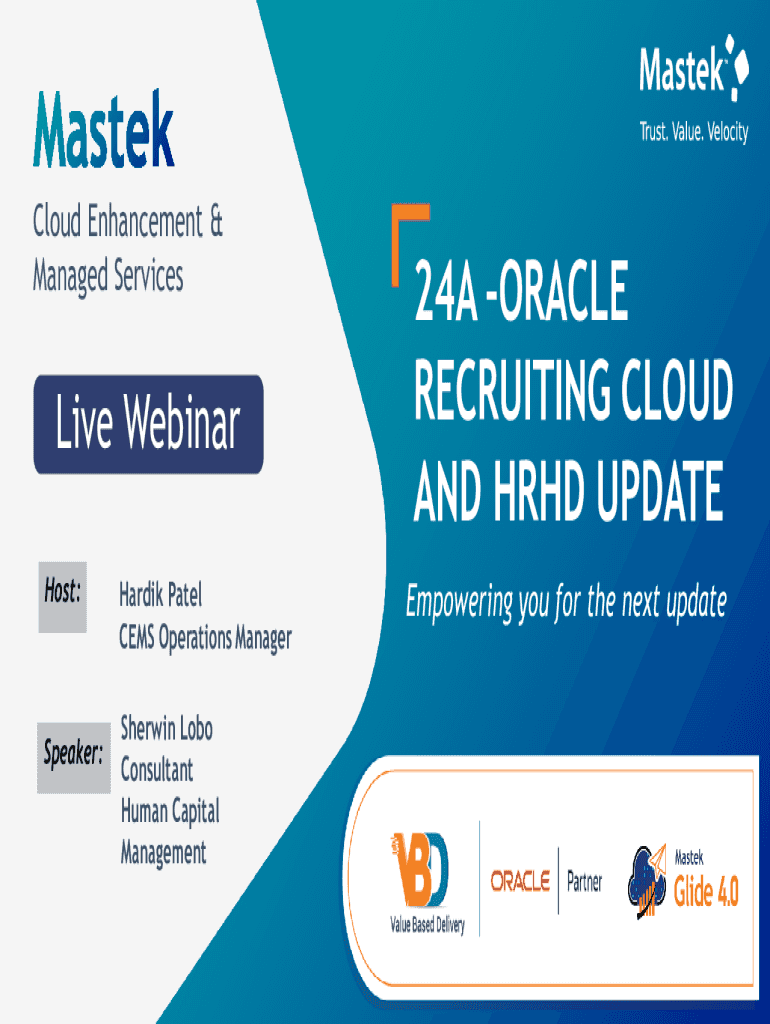 Mastek

Cloud Enhancement & Managed Services

Live Webinar

Host: Hardik Patel
CEMS Operations Manager

Speaker: Sherwin Lobo
Consultant
Human Capital Management

Mastek
Trust. Value. Velocity

24A -ORACLE RECRUITING CLOUD AND HRHD UPDATE

Empowering you for the next update

VBD
Value Based Delivery

ORACLE Partner

Mastek
Glide 4.0